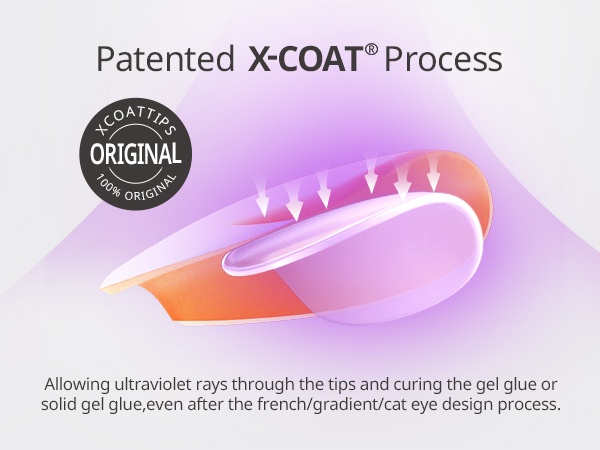 Patented X-COAT® Process

XCOATTIPS
ORIGINAL
100% ORIGINAL

Allowing ultraviolet rays through the tips and curing the gel glue or solid gel glue,even after the french/gradient/cat eye design process.